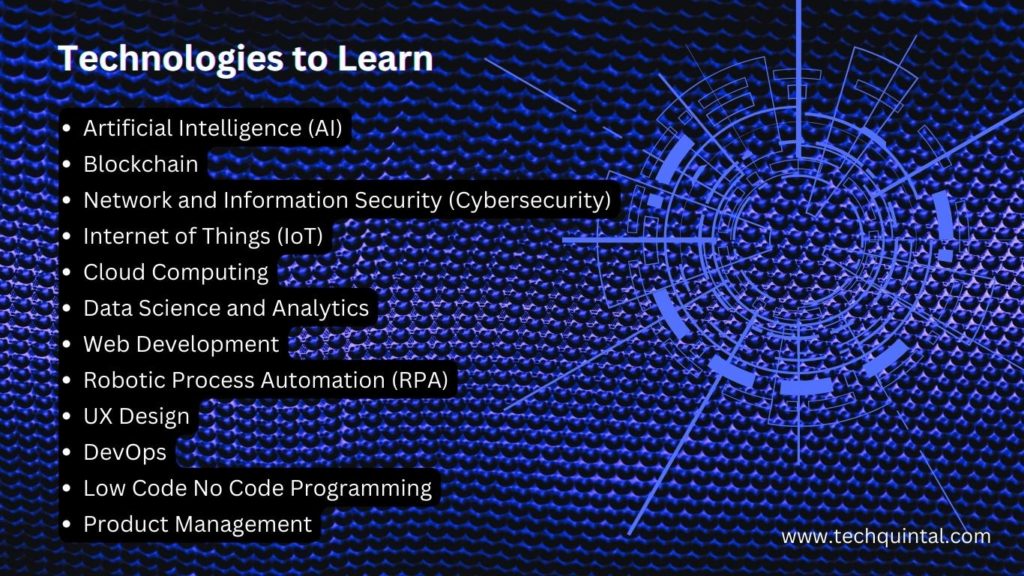 Technologies to Learn

- Artificial Intelligence (AI)
- Blockchain
- Network and Information Security (Cybersecurity)
- Internet of Things (IoT)
- Cloud Computing
- Data Science and Analytics
- Web Development
- Robotic Process Automation (RPA)
- UX Design
- DevOps
- Low Code No Code Programming
- Product Management

www.techquintal.com